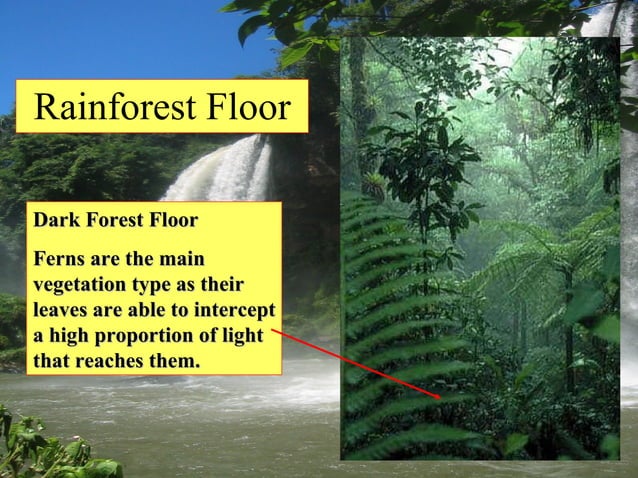 Rainforest Floor

Dark Forest Floor

Ferns are the main vegetation type as their leaves are able to intercept a high proportion of light that reaches them.